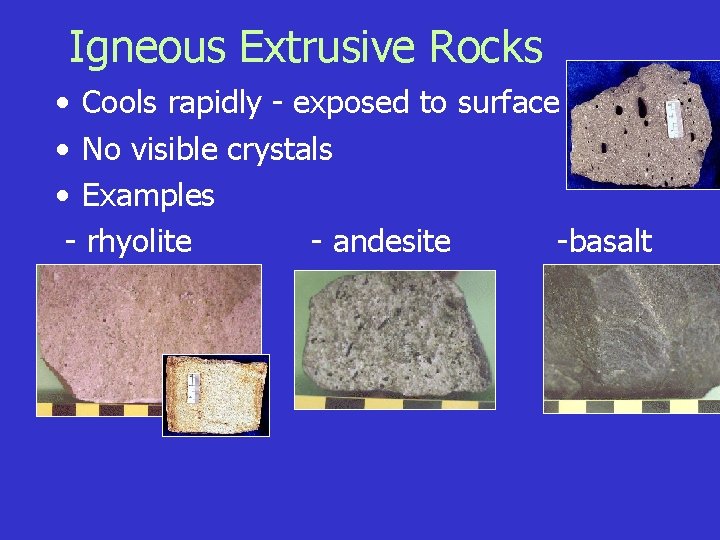 Igneous Extrusive Rocks

• Cools rapidly - exposed to surface

• No visible crystals

• Examples

- rhyolite

- andesite

-basalt